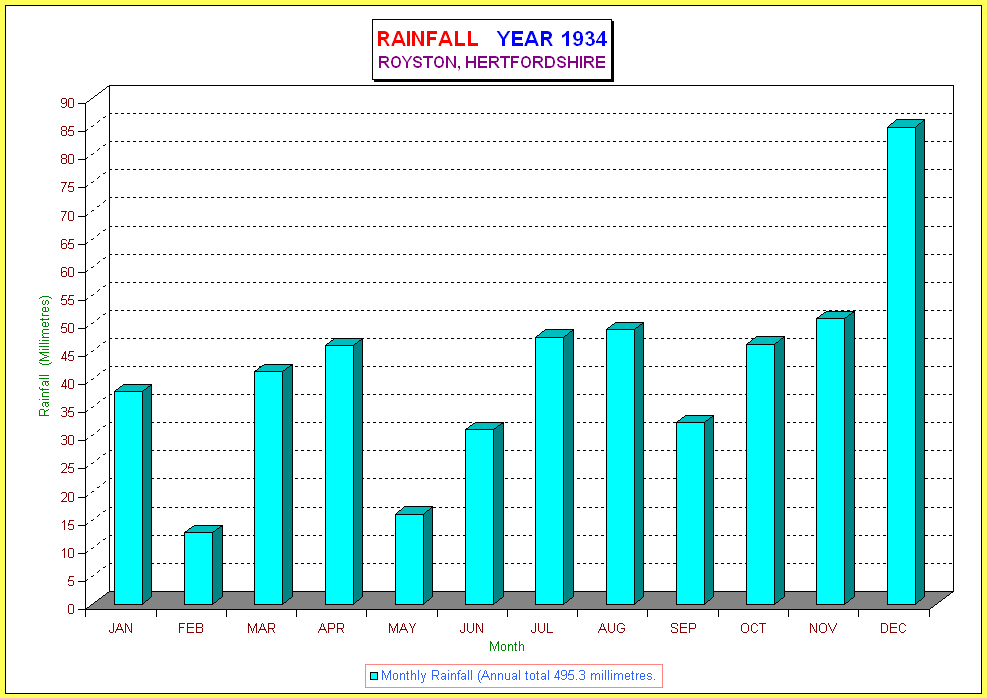 RAINFALL YEAR 1934
ROYSTON, HERTFORDSHIRE

Rainfall (Millimetres)

90
85
80
75
70
65
60
55
50
45
40
35
30
25
20
15
10
5
0

JAN FEB MAR APR MAY JUN JUL AUG SEP OCT NOV DEC

Month

Monthly Rainfall (Annual total 495.3 millimetres.